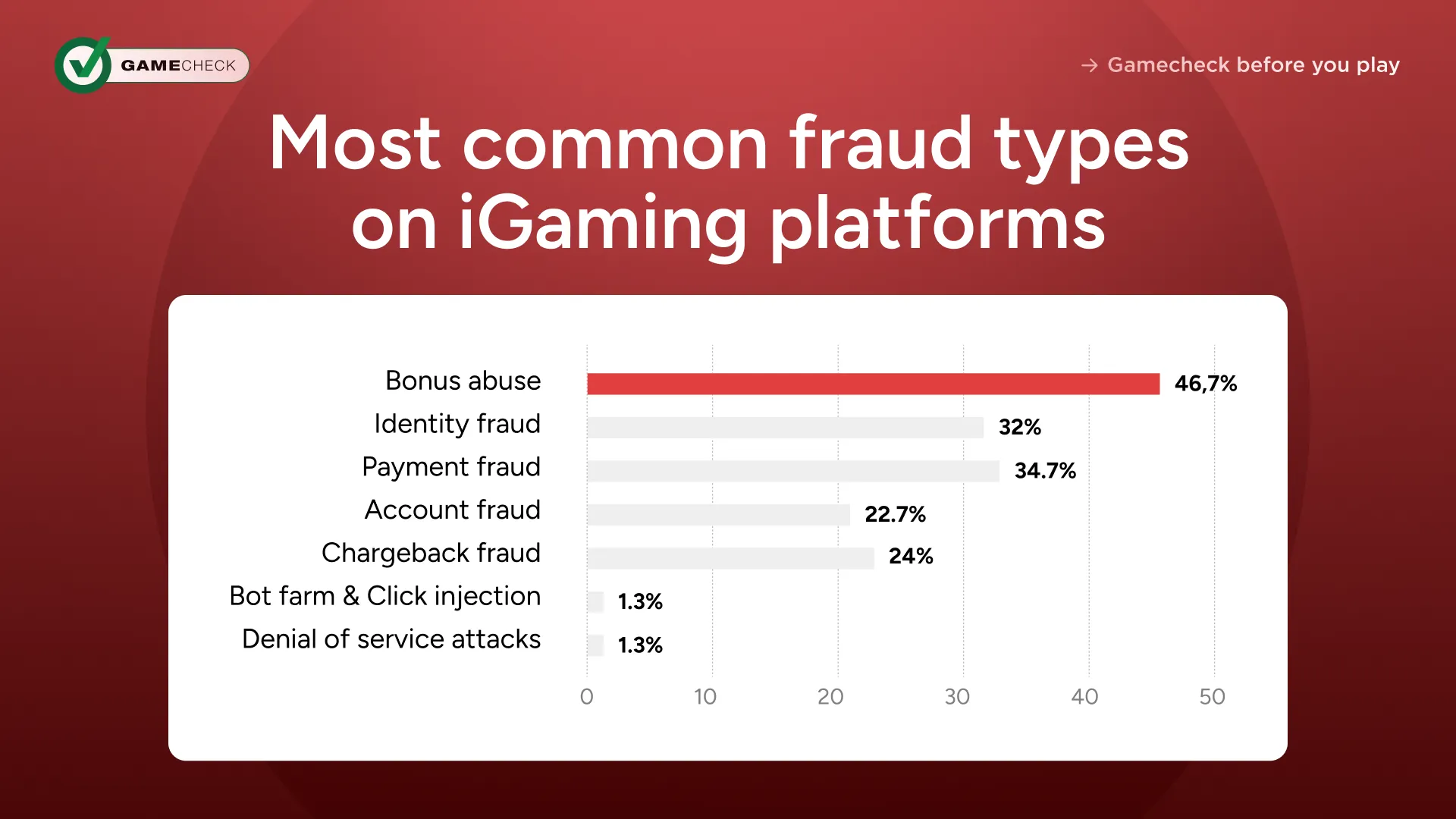 GAMECHECK

→ Gamecheck before you play

Most common fraud types on iGaming platforms

Bonus abuse 46,7%
Identity fraud 32%
Payment fraud 34.7%
Account fraud 22.7%
Chargeback fraud 24%
Bot farm & Click injection 1.3%
Denial of service attacks 1.3%

0 10 20 30 40 50